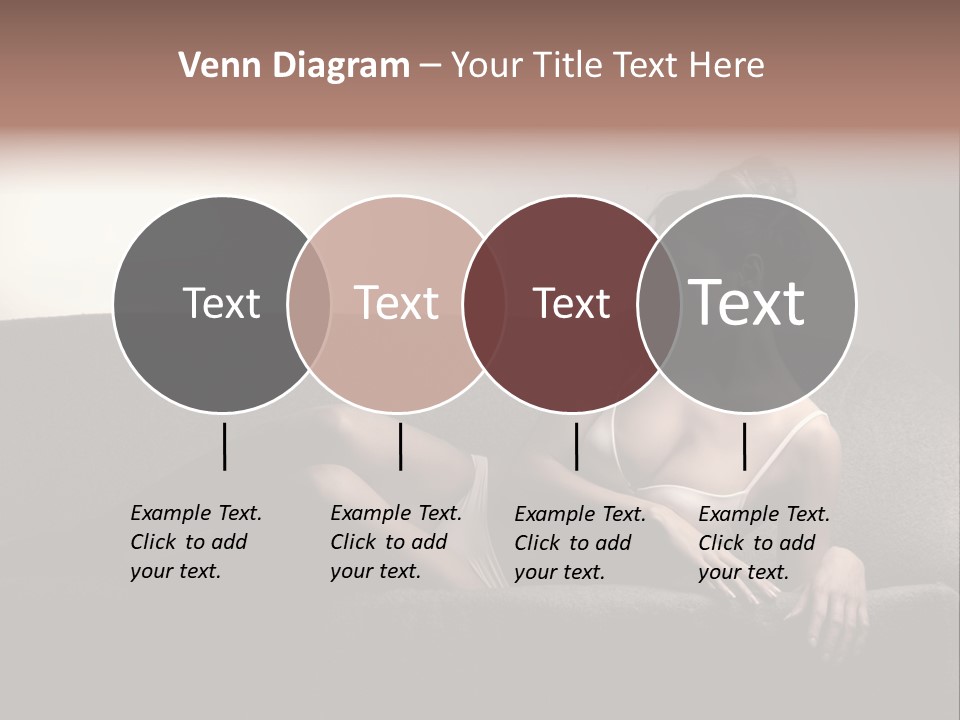 Venn Diagram – Your Title Text Here

Text

Text

Text

Text

Example Text. Click to add your text.

Example Text. Click to add your text.

Example Text. Click to add your text.

Example Text. Click to add your text.